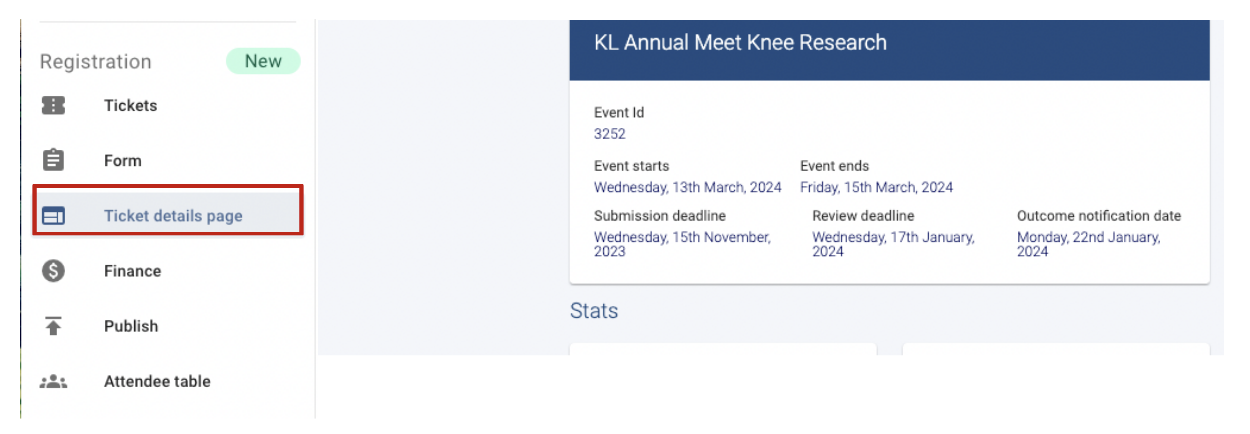 Registration New

Tickets

Form

Ticket details page

Finance

Publish

Attendee table

KL Annual Meet Knee Research

Event Id
3252

Event starts
Wednesday, 13th March, 2024

Event ends
Friday, 15th March, 2024

Submission deadline
Wednesday, 15th November, 2023

Review deadline
Wednesday, 17th January, 2024

Outcome notification date
Monday, 22nd January, 2024

Stats